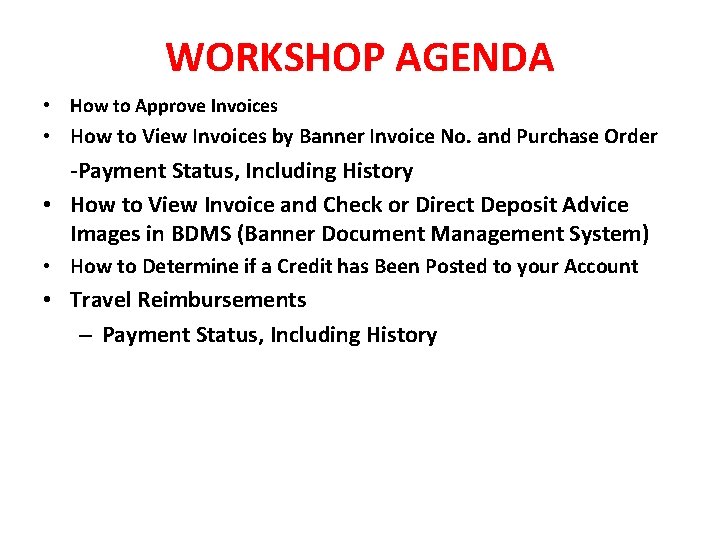 WORKSHOP AGENDA

• How to Approve Invoices
• How to View Invoices by Banner Invoice No. and Purchase Order
-Payment Status, Including History
• How to View Invoice and Check or Direct Deposit Advice Images in BDMS (Banner Document Management System)
• How to Determine if a Credit has Been Posted to your Account
• Travel Reimbursements
– Payment Status, Including History